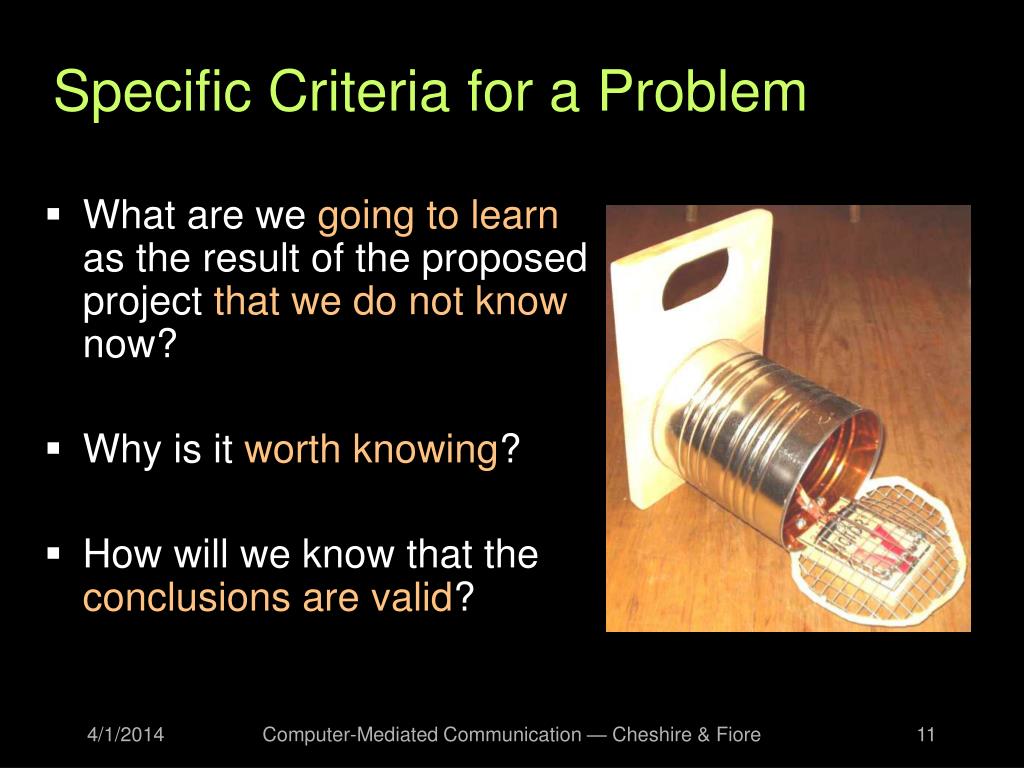 Specific Criteria for a Problem

▪ What are we going to learn as the result of the proposed project that we do not know now?

▪ Why is it worth knowing?

▪ How will we know that the conclusions are valid?

4/1/2014

Computer-Mediated Communication — Cheshire & Fiore

11